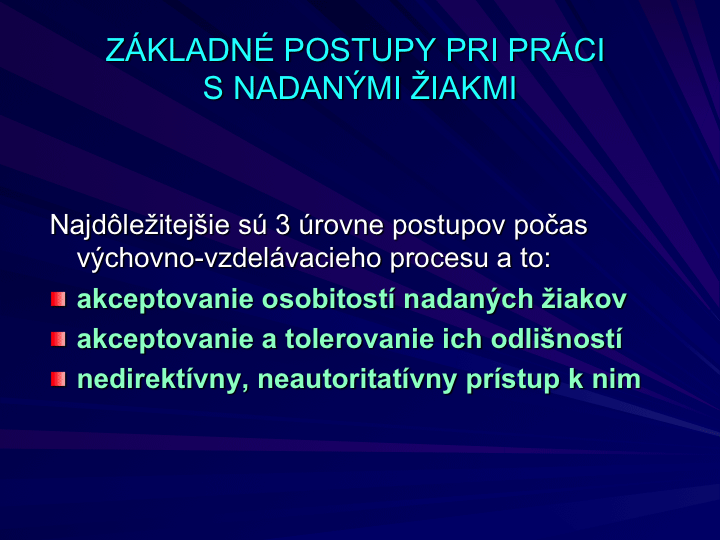 ZÁKLADNÉ POSTUPY PRI PRÁCI S NADANÝMI ŽIAKMI

Najdôležitejšie sú 3 úrovne postupov počas výchovno-vzdelávacieho procesu a to:

- akceptovanie osobitostí nadaných žiakov
- akceptovanie a tolerovanie ich odlišností
- nedirektívny, neautoritatívny prístup k nim